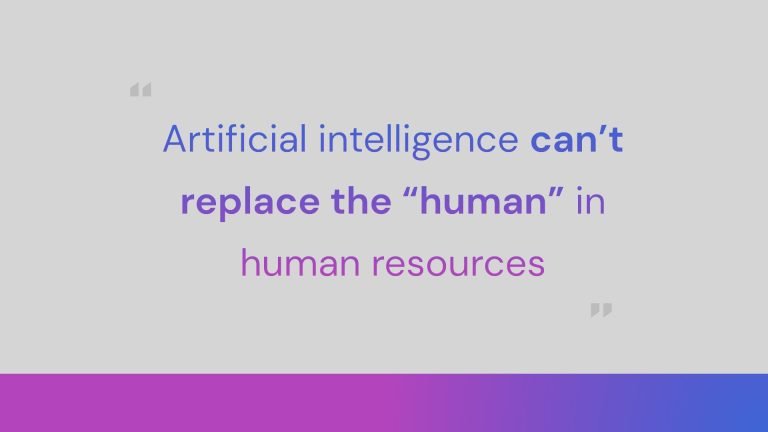 “

Artificial intelligence can’t replace the “human” in human resources

”